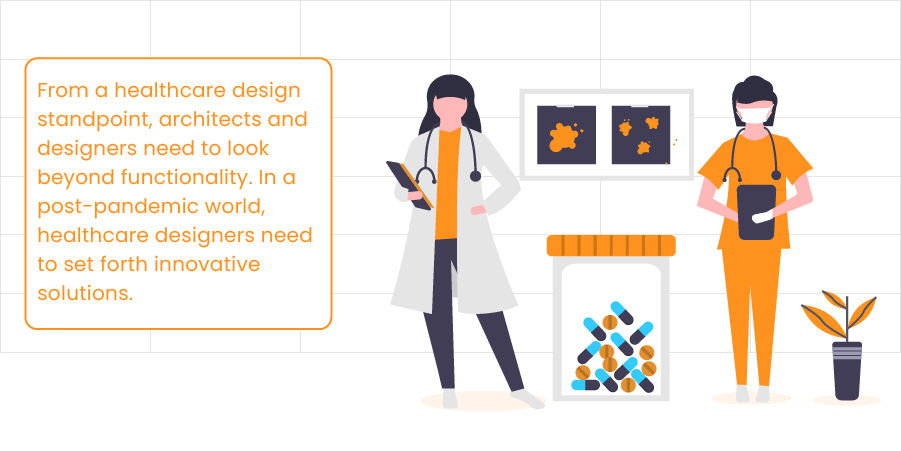 From a healthcare design standpoint, architects and designers need to look beyond functionality. In a post-pandemic world, healthcare designers need to set forth innovative solutions.